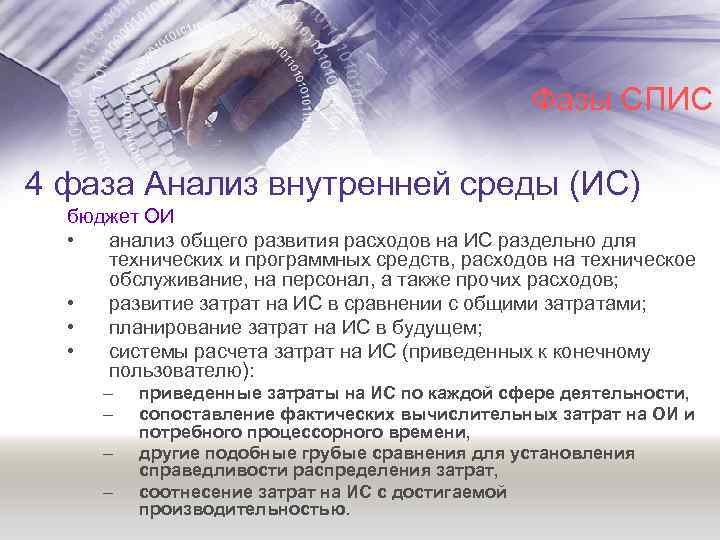 Фазы СПИС

4 фаза Анализ внутренней среды (ИС)

бюджет ОИ

• анализ общего развития расходов на ИС раздельно для технических и программных средств, расходов на техническое обслуживание, на персонал, а также прочих расходов;
• развитие затрат на ИС в сравнении с общими затратами;
• планирование затрат на ИС в будущем;
• системы расчета затрат на ИС (приведенных к конечному пользователю):
– приведенные затраты на ИС по каждой сфере деятельности,
– сопоставление фактических вычислительных затрат на ОИ и потребного процессорного времени,
– другие подобные грубые сравнения для установления справедливости распределения затрат,
– соотнесение затрат на ИС с достигаемой производительностью.